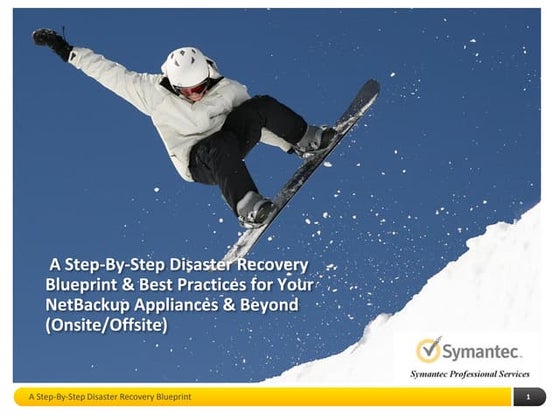 A Step-By-Step Disaster Recovery Blueprint & Best Practices for Your NetBackup Appliances & Beyond (Onsite/Offsite)

Symantec.

Symantec Professional Services

A Step-By-Step Disaster Recovery Blueprint

1